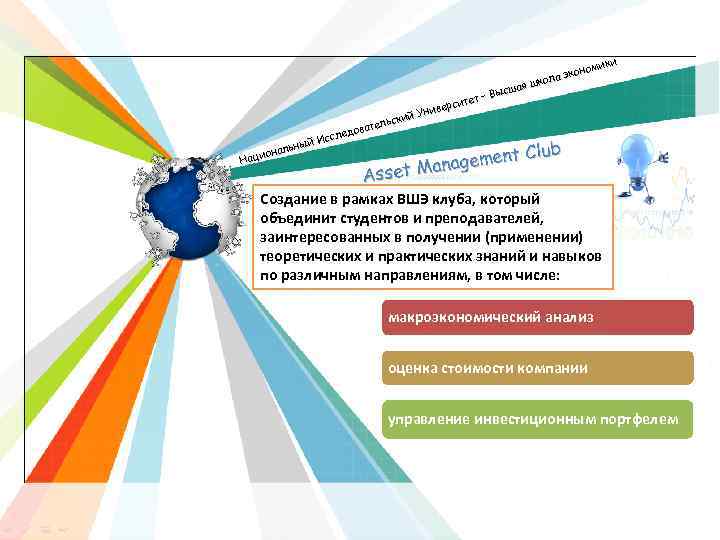 Национальный Исследовательский Университет - Высшая школа экономики

Asset Management Club

Создание в рамках ВШЭ клуба, который объединит студентов и преподавателей, заинтересованных в получении (применении) теоретических и практических знаний и навыков по различным направлениям, в том числе:

макроэкономический анализ

оценка стоимости компании

управление инвестиционным портфелем